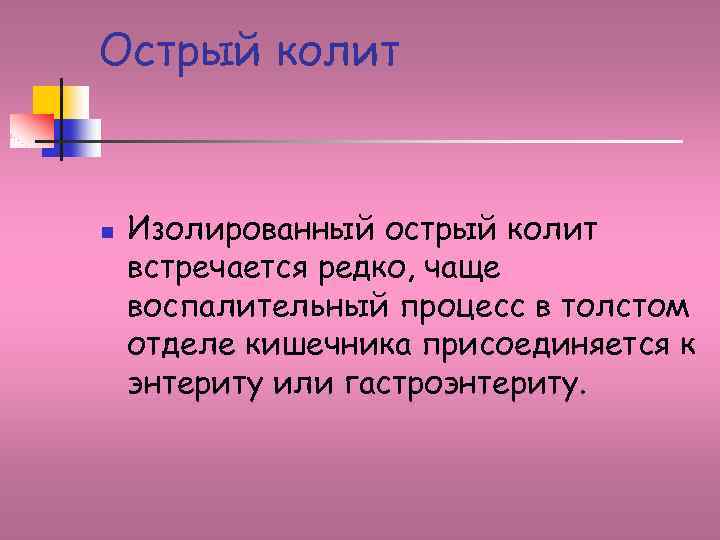 Острый колит

Изолированный острый колит встречается редко, чаще воспалительный процесс в толстом отделе кишечника присоединяется к энтериту или гастроэнтериту.